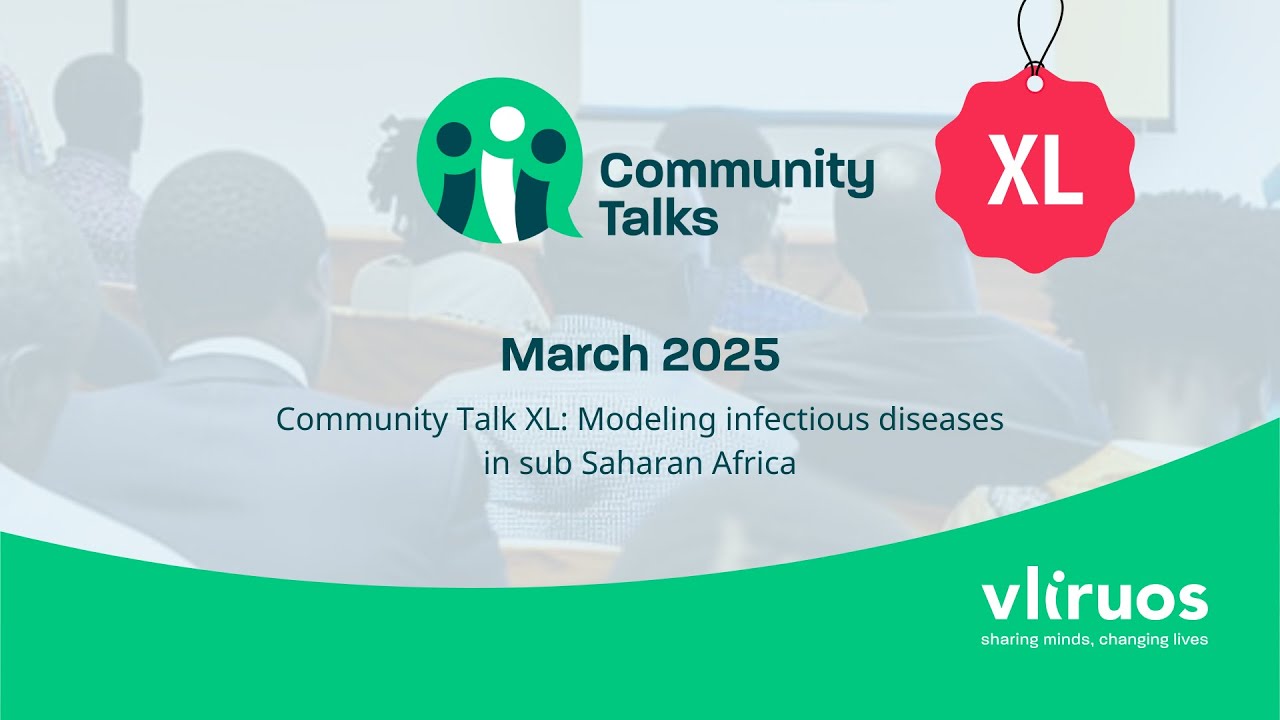 Community Talks

XL

March 2025

Community Talk XL: Modeling infectious diseases in sub Saharan Africa

vliruos
sharing minds, changing lives